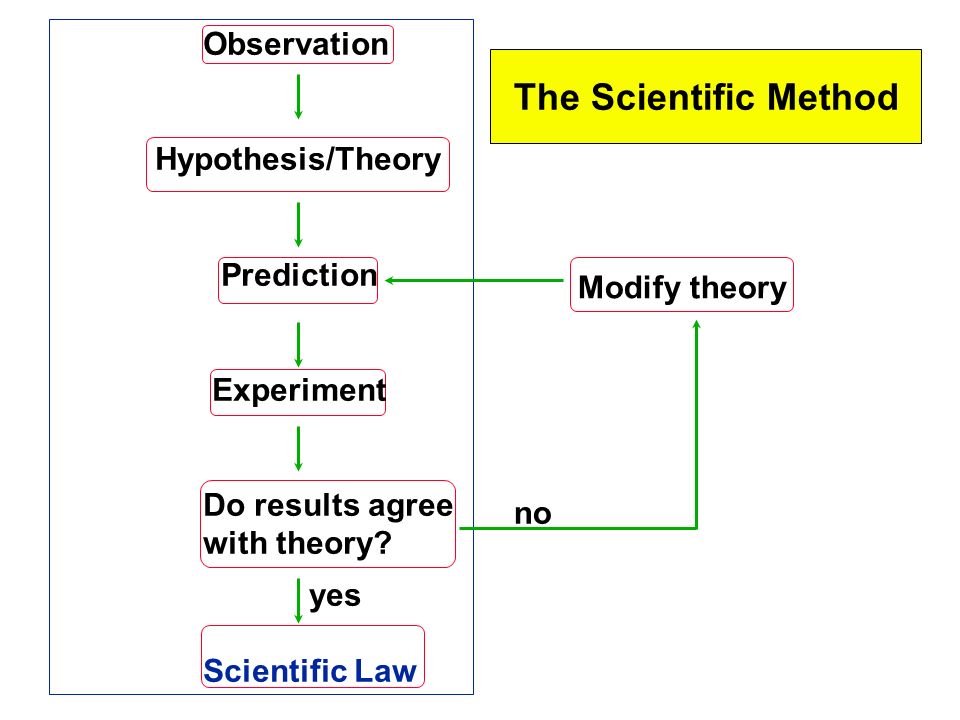 The Scientific Method

Observation

Hypothesis/Theory

Prediction

Modify theory

Experiment

Do results agree with theory?

no

yes

Scientific Law